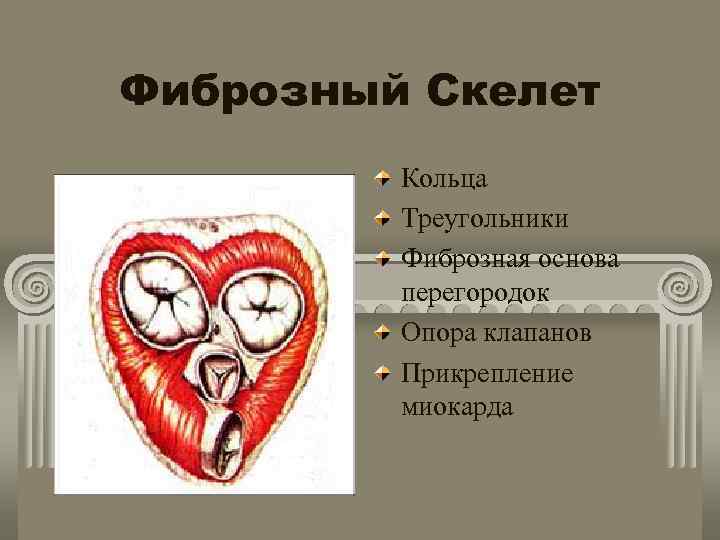 Фиброзный Скелет

Кольца

Треугольники

Фиброзная основа перегородок

Опора клапанов

Прикрепление миокарда